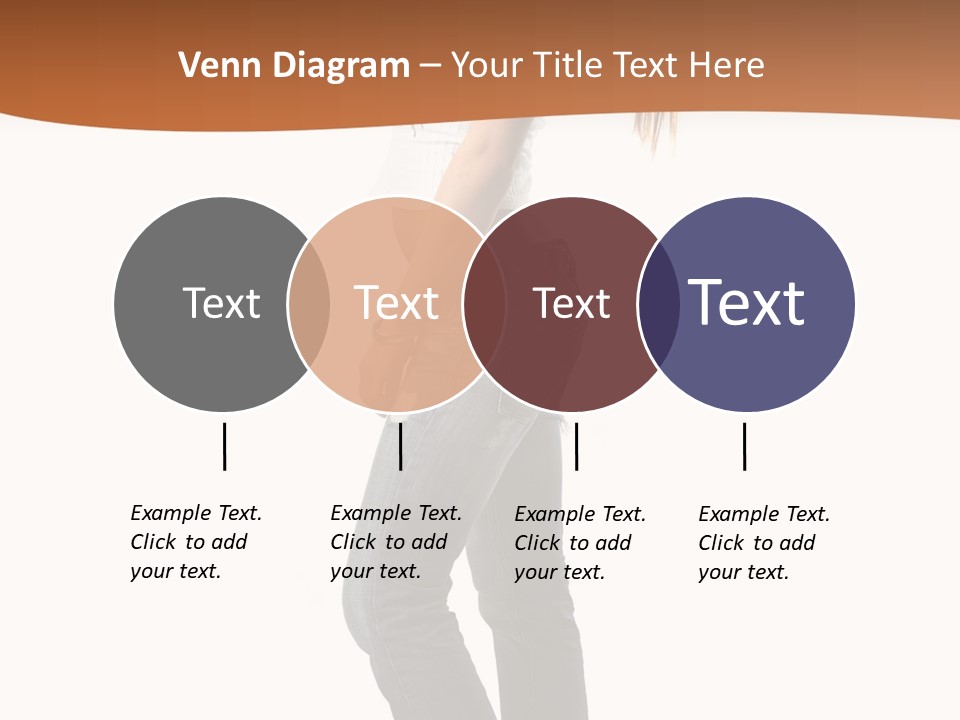 Venn Diagram – Your Title Text Here

Text

Text

Text

Text

Example Text. Click to add your text.

Example Text. Click to add your text.

Example Text. Click to add your text.

Example Text. Click to add your text.